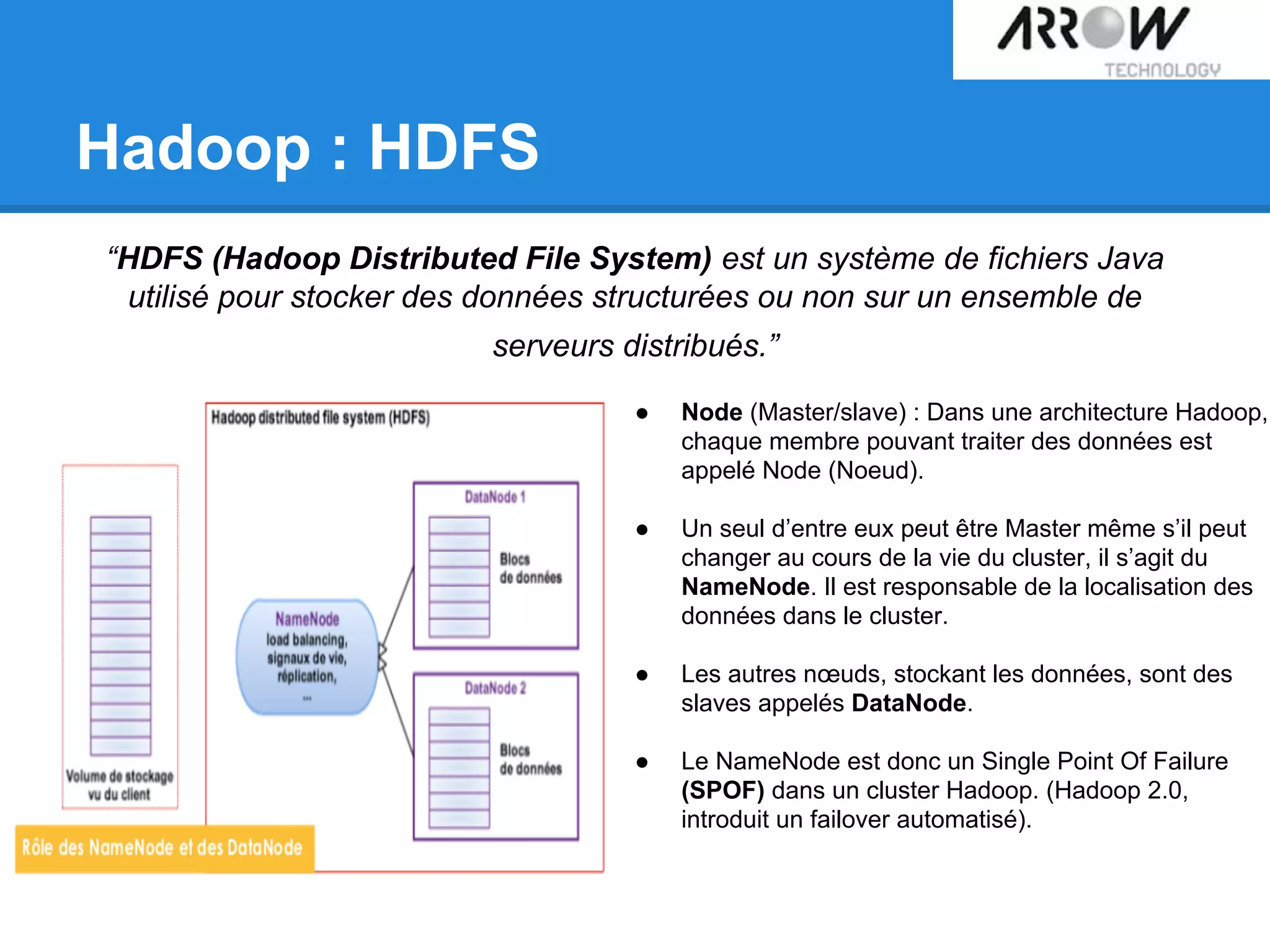 ARROW
TECHNOLOGY

Hadoop : HDFS

“HDFS (Hadoop Distributed File System) est un système de fichiers Java utilisé pour stocker des données structurées ou non sur un ensemble de serveurs distribués.”

Hadoop distributed file system (HDFS)

Volume de stockage vu du client

NameNode
load balancing, signaux de vie, réplication, ...

DataNode 1
Blocs de données

DataNode 2
Blocs de données

Rôle des NameNode et des DataNode

● Node (Master/slave) : Dans une architecture Hadoop, chaque membre pouvant traiter des données est appelé Node (Noeud).

● Un seul d’entre eux peut être Master même s’il peut changer au cours de la vie du cluster, il s’agit du NameNode. Il est responsable de la localisation des données dans le cluster.

● Les autres nœuds, stockant les données, sont des slaves appelés DataNode.

● Le NameNode est donc un Single Point Of Failure (SPOF) dans un cluster Hadoop. (Hadoop 2.0, introduit un failover automatisé).